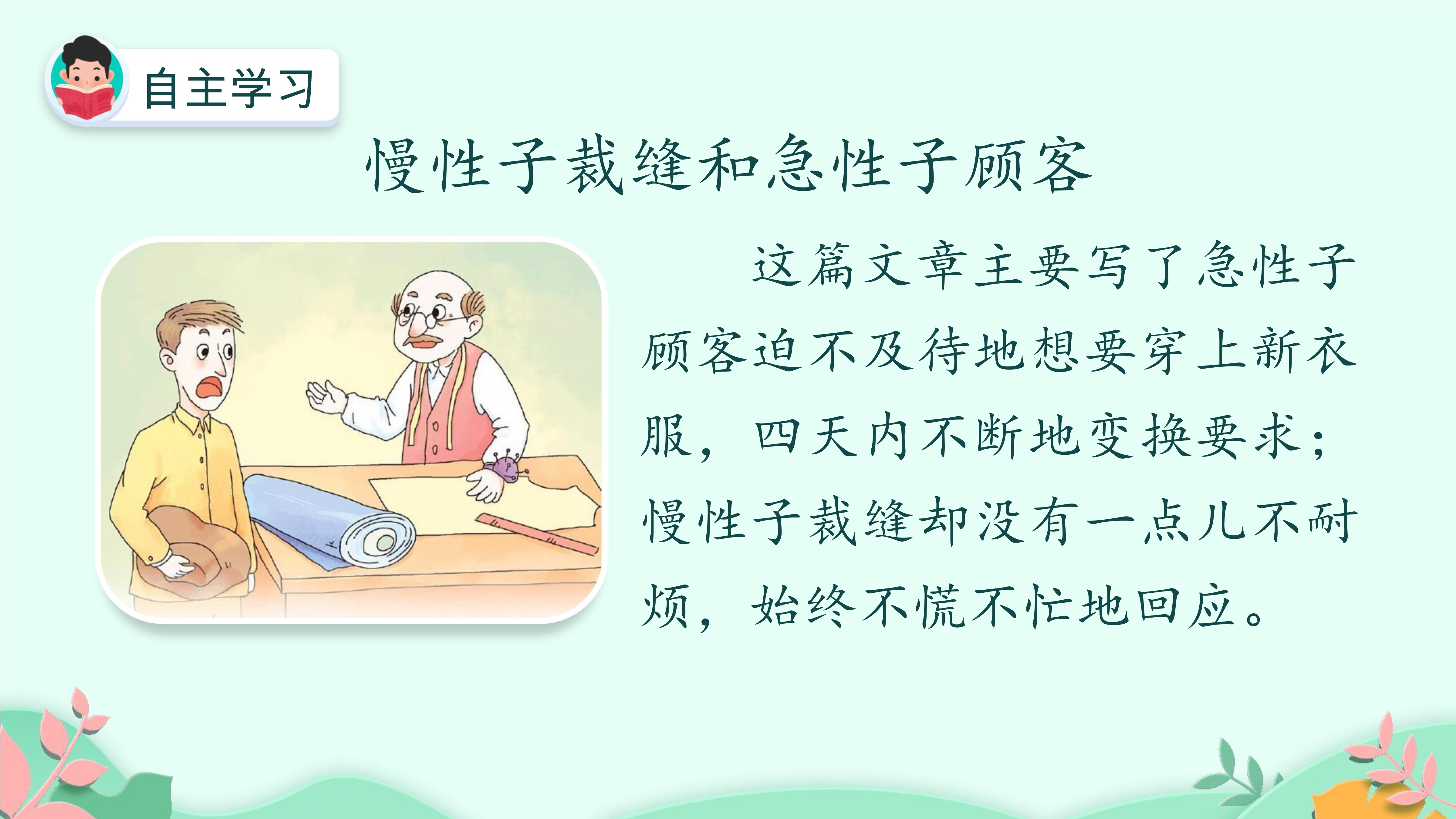 自主学习

慢性子裁缝和急性子顾客

这篇文章主要写了急性子顾客迫不及待地想要穿上新衣服，四天内不断地变换要求；慢性子裁缝却没有一点儿不耐烦，始终不慌不忙地回应。